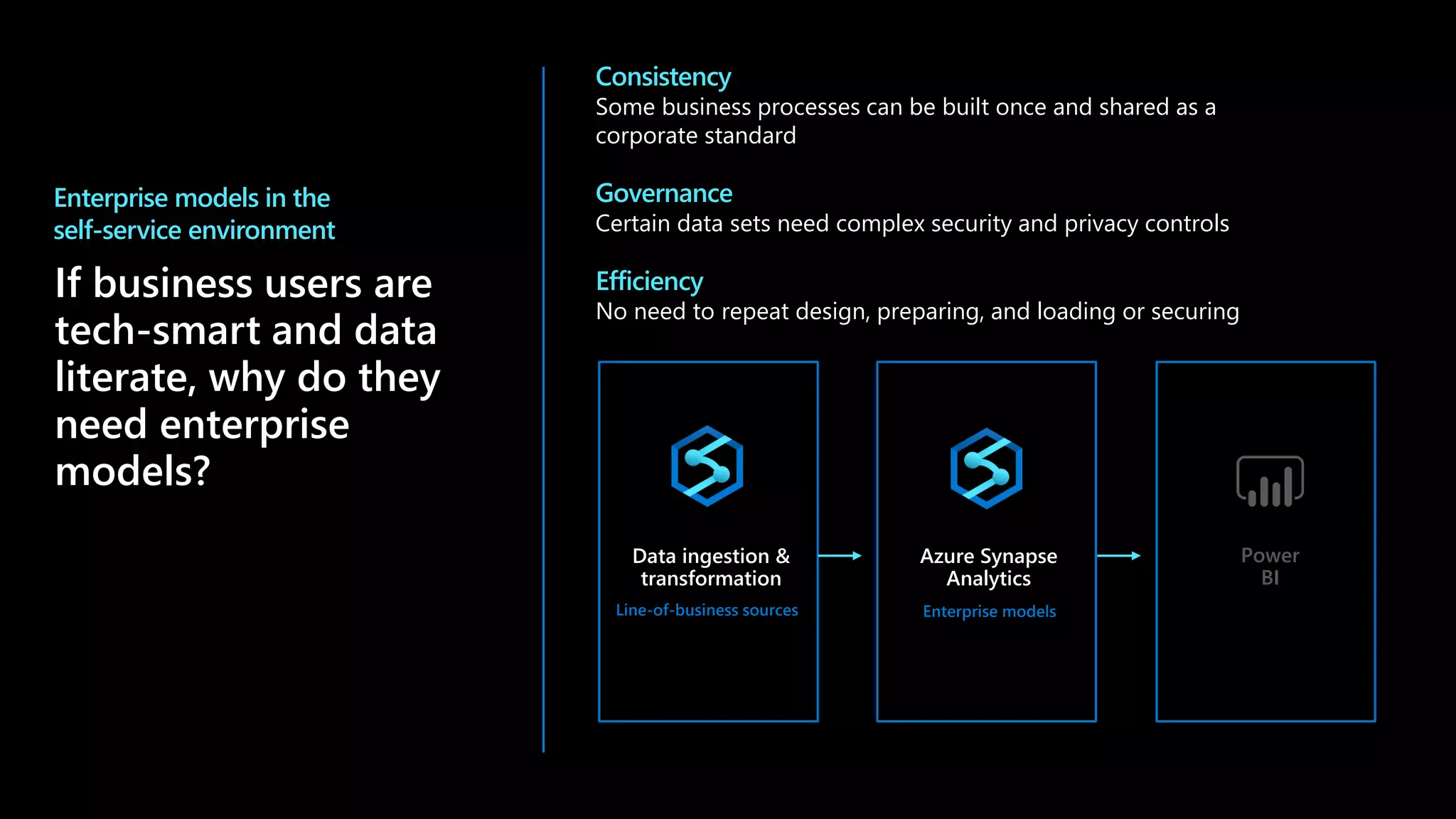 Enterprise models in the self-service environment

If business users are tech-smart and data literate, why do they need enterprise models?

Consistency
Some business processes can be built once and shared as a corporate standard

Governance
Certain data sets need complex security and privacy controls

Efficiency
No need to repeat design, preparing, and loading or securing

Data ingestion & transformation
Line-of-business sources

Azure Synapse Analytics
Enterprise models

Power BI